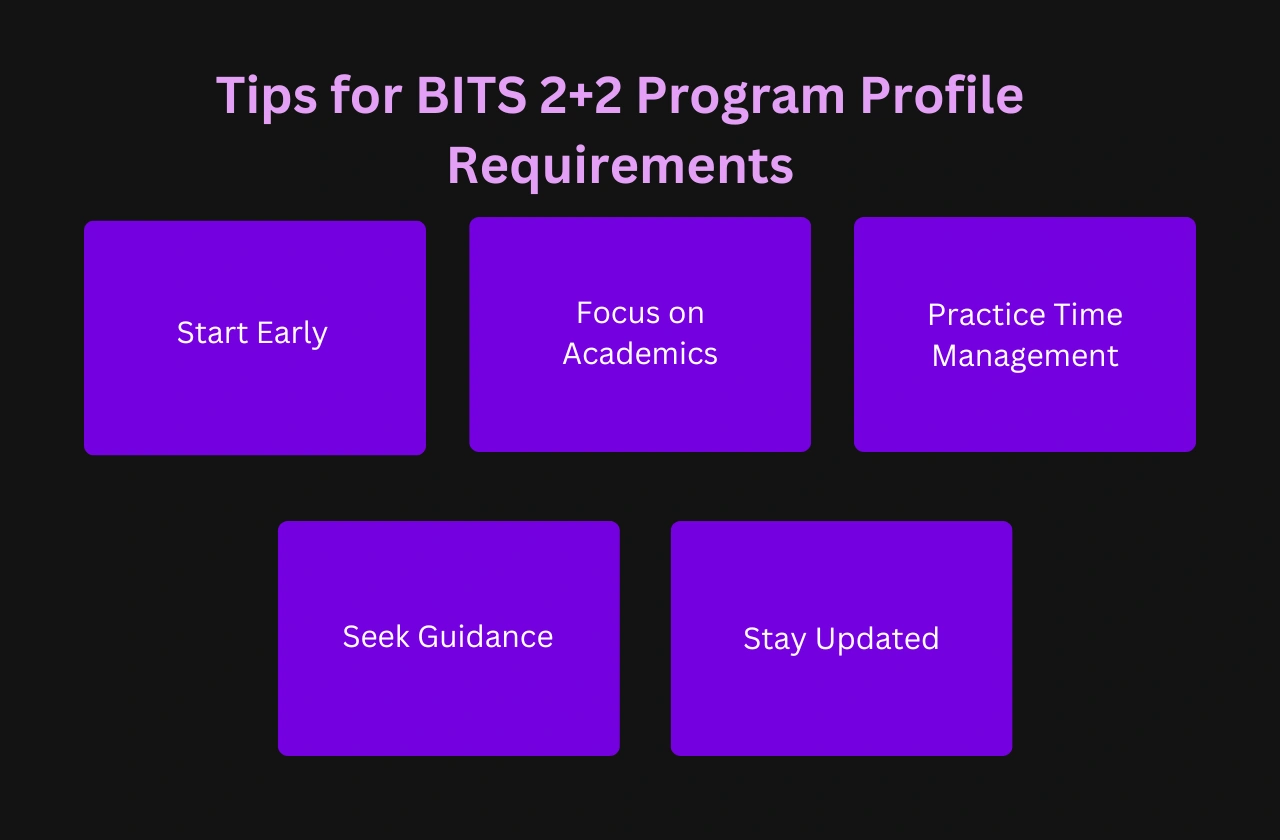 Tips for BITS 2+2 Program Profile Requirements

Start Early

Focus on Academics

Practice Time Management

Seek Guidance

Stay Updated